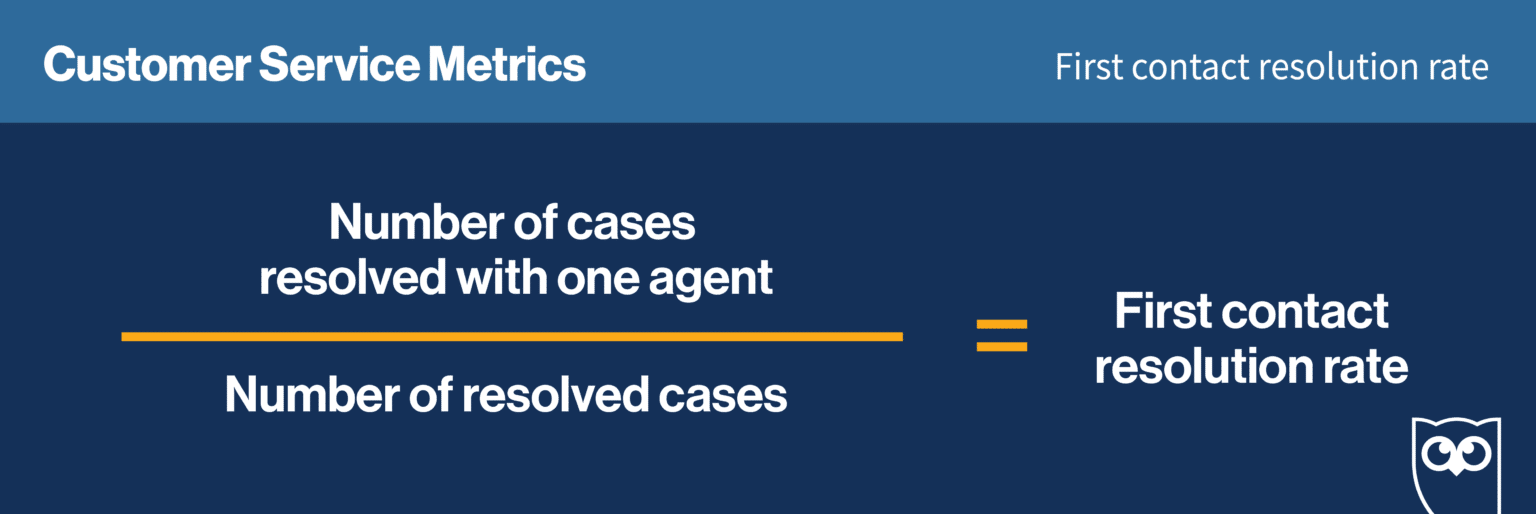 Customer Service Metrics

First contact resolution rate

$\frac{\text{Number of cases resolved with one agent}}{\text{Number of resolved cases}} = \text{First contact resolution rate}$